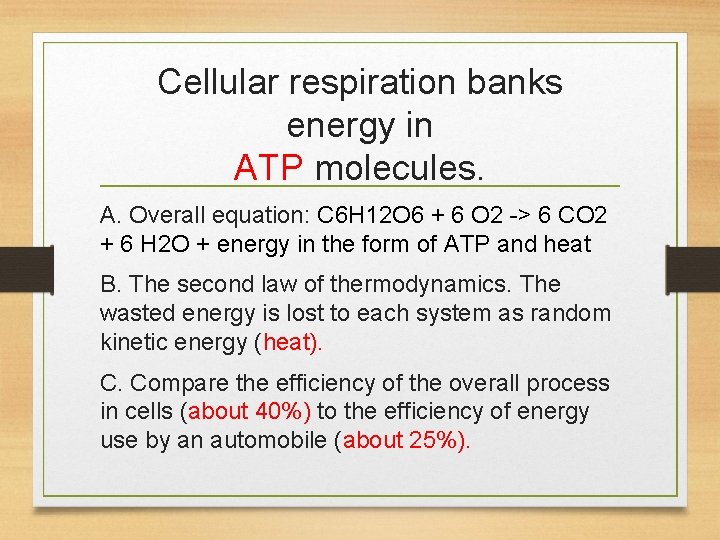 Cellular respiration banks energy in ATP molecules.

A. Overall equation: C6H12O6 + 6 O2 -> 6 CO2 + 6 H2O + energy in the form of ATP and heat

B. The second law of thermodynamics. The wasted energy is lost to each system as random kinetic energy (heat).

C. Compare the efficiency of the overall process in cells (about 40%) to the efficiency of energy use by an automobile (about 25%).